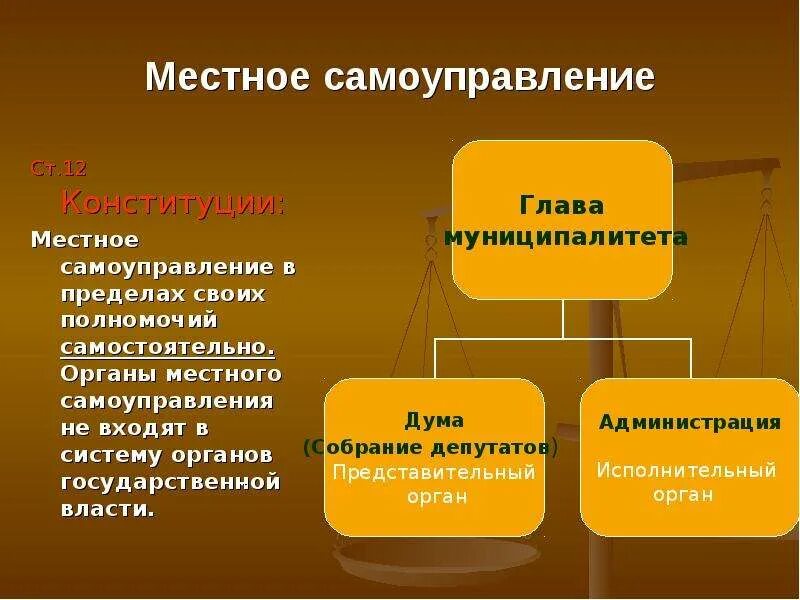 Местное самоуправление

Ст.12 Конституции:

Местное самоуправление в пределах своих полномочий самостоятельно. Органы местного самоуправления не входят в систему органов государственной власти.

Глава муниципалитета

Дума (Собрание депутатов) Представительный орган

Администрация Исполнительный орган